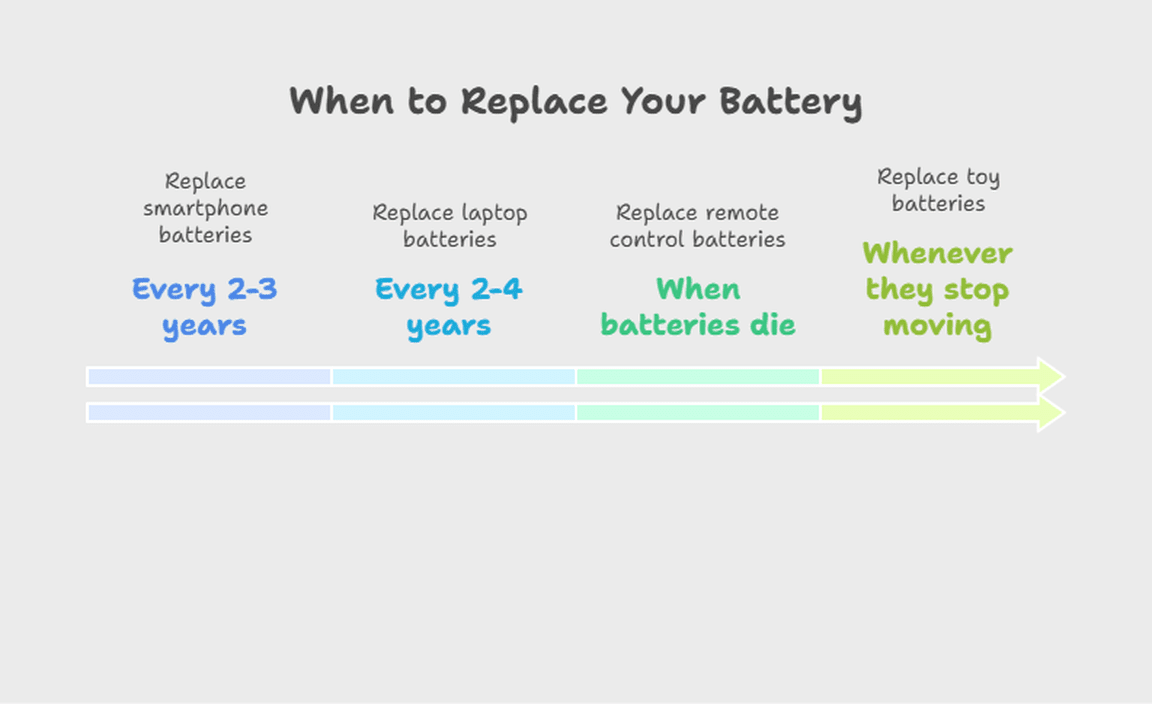 When to Replace Your Battery

Replace smartphone batteries

Every 2-3 years

Replace laptop batteries

Every 2-4 years

Replace remote control batteries

When batteries die

Replace toy batteries

Whenever they stop moving